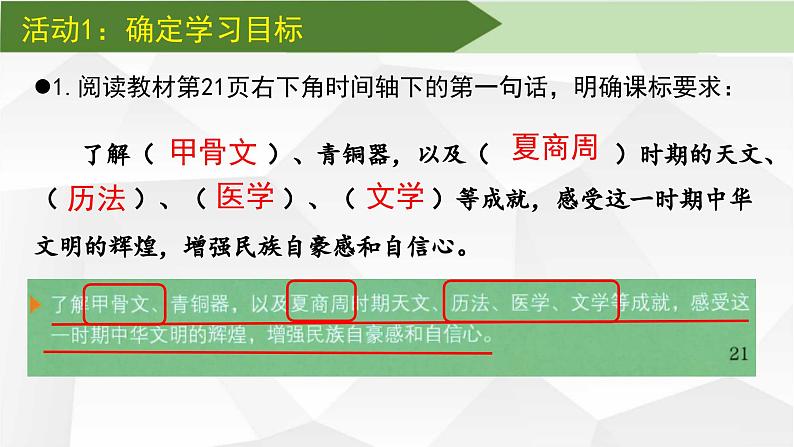 活动1：确定学习目标

●1.阅读教材第21页右下角时间轴下的第一句话，明确课标要求：

了解（ 甲骨文 ）、青铜器，以及（ 夏商周 ）时期的天文、（ 历法 ）、（ 医学 ）、（ 文学 ）等成就，感受这一时期中华文明的辉煌，增强民族自豪感和自信心。

了解甲骨文、青铜器，以及夏商周时期天文、历法、医学、文学等成就，感受这一时期中华文明的辉煌，增强民族自豪感和自信心。

21